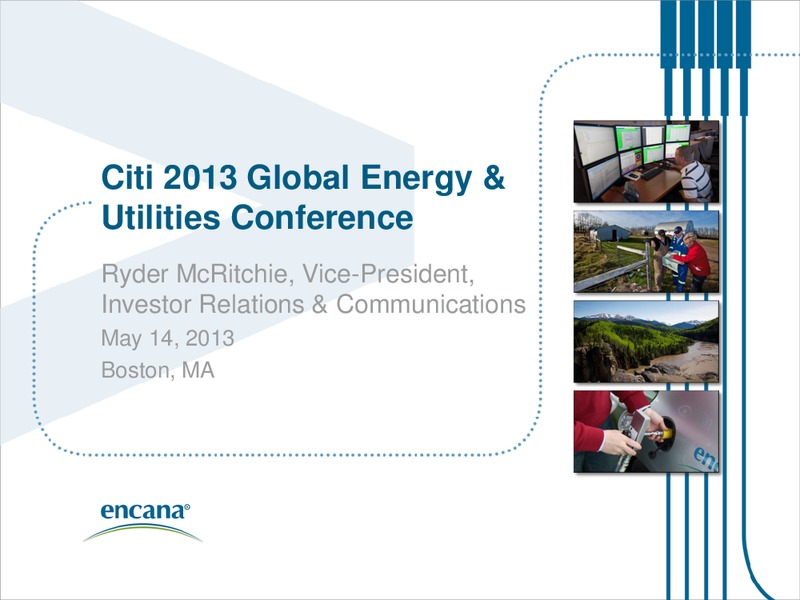 Citi 2013 Global Energy & Utilities Conference

Ryder McRitchie, Vice-President, Investor Relations & Communications

May 14, 2013

Boston, MA

encana®